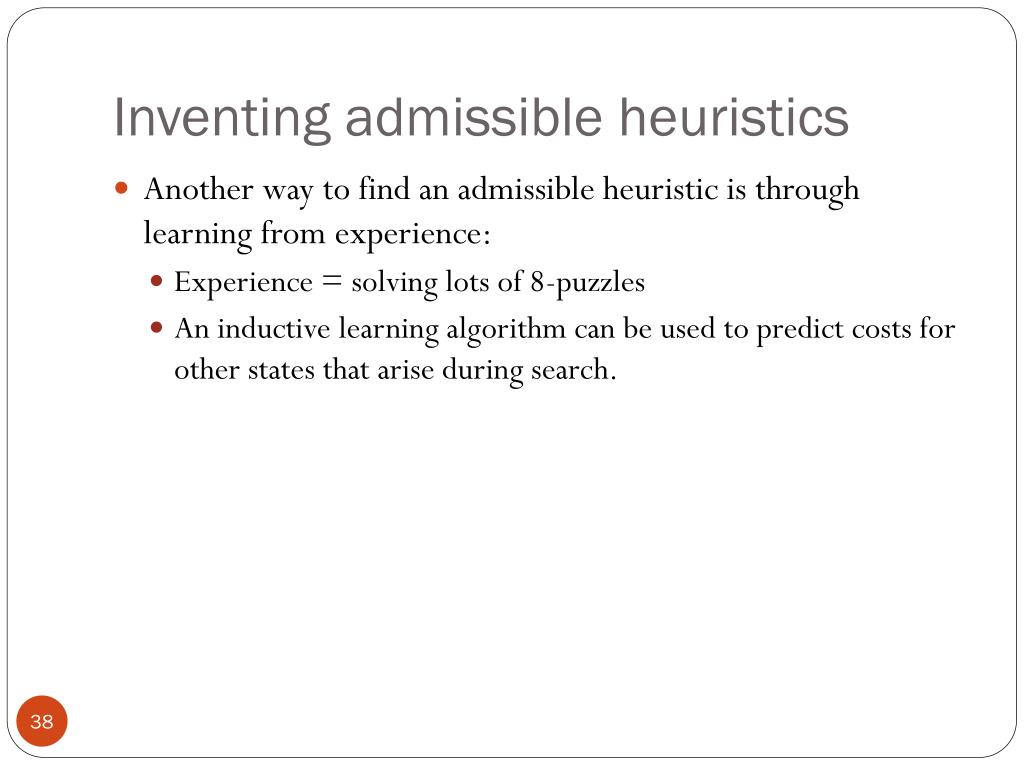 Inventing admissible heuristics

Another way to find an admissible heuristic is through learning from experience:

Experience = solving lots of 8-puzzles

An inductive learning algorithm can be used to predict costs for other states that arise during search.

38